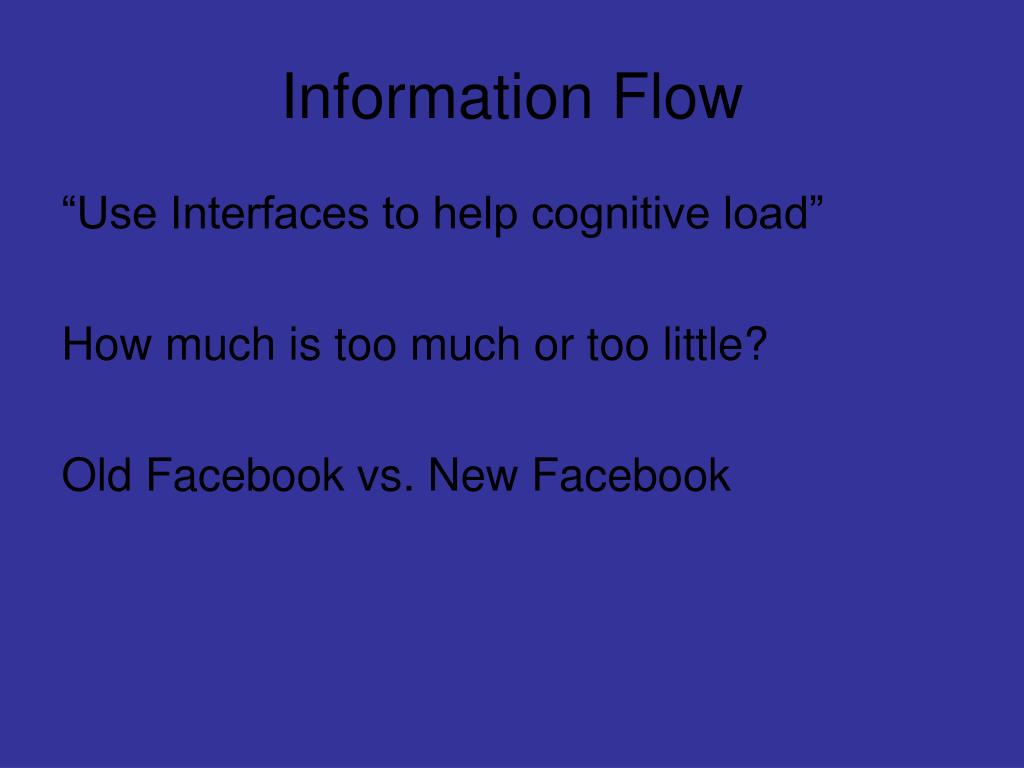 Information Flow

“Use Interfaces to help cognitive load”

How much is too much or too little?

Old Facebook vs. New Facebook